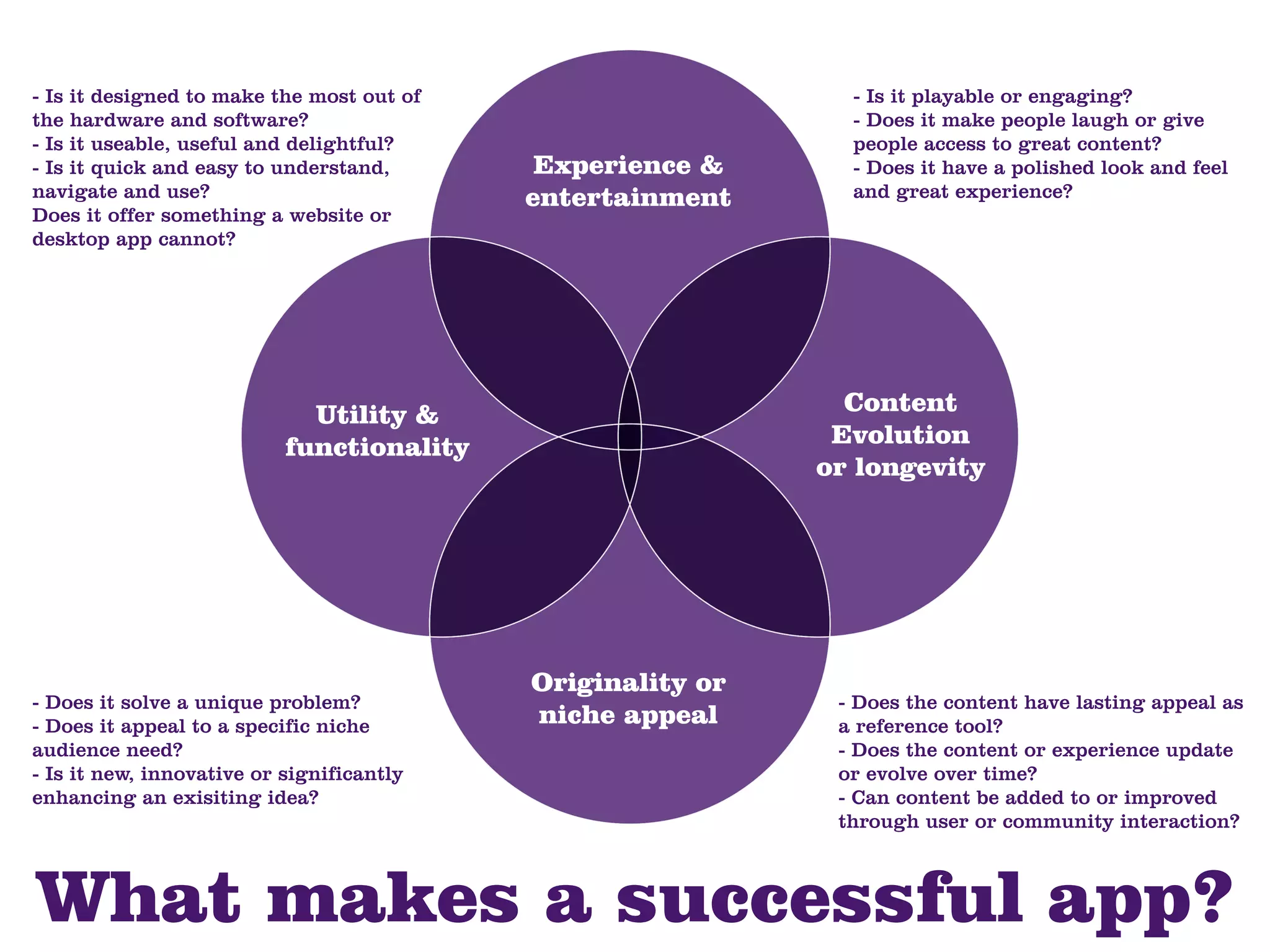 - Is it designed to make the most out of the hardware and software?
- Is it useable, useful and delightful?
- Is it quick and easy to understand, navigate and use?
Does it offer something a website or desktop app cannot?

Experience & entertainment

- Is it playable or engaging?
- Does it make people laugh or give people access to great content?
- Does it have a polished look and feel and great experience?

Utility & functionality

Content Evolution or longevity

Originality or niche appeal

- Does it solve a unique problem?
- Does it appeal to a specific niche audience need?
- Is it new, innovative or significantly enhancing an exisiting idea?

- Does the content have lasting appeal as a reference tool?
- Does the content or experience update or evolve over time?
- Can content be added to or improved through user or community interaction?

What makes a successful app?